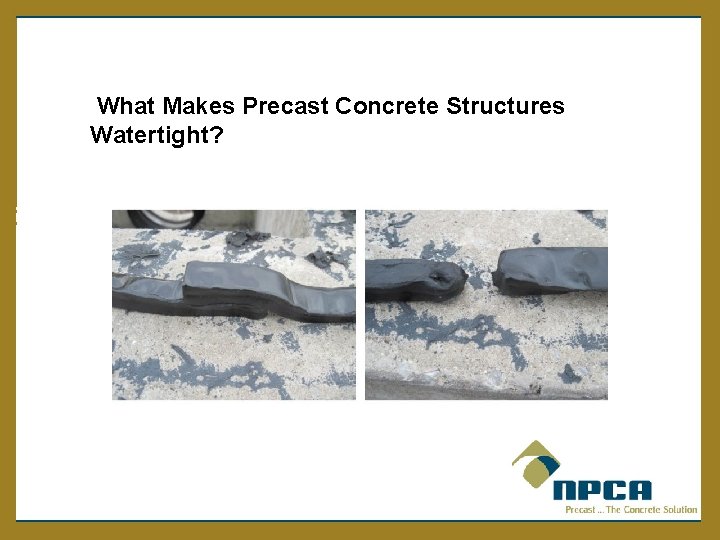 What Makes Precast Concrete Structures Watertight?

NPCA
Precast ... The Concrete Solution